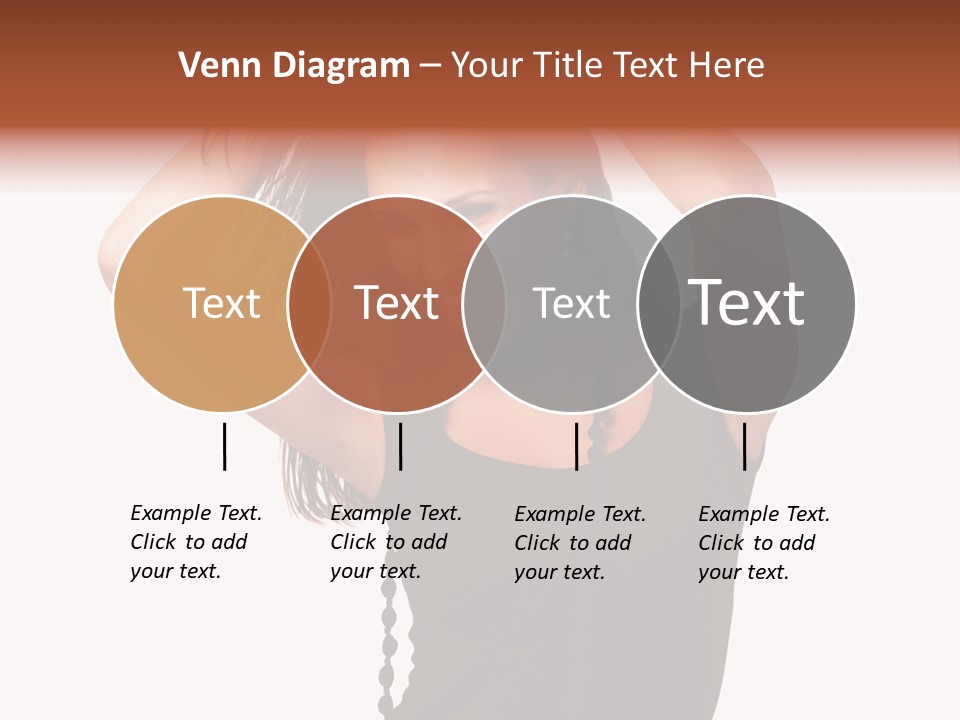 Venn Diagram – Your Title Text Here

Text

Text

Text

Text

Example Text. Click to add your text.

Example Text. Click to add your text.

Example Text. Click to add your text.

Example Text. Click to add your text.